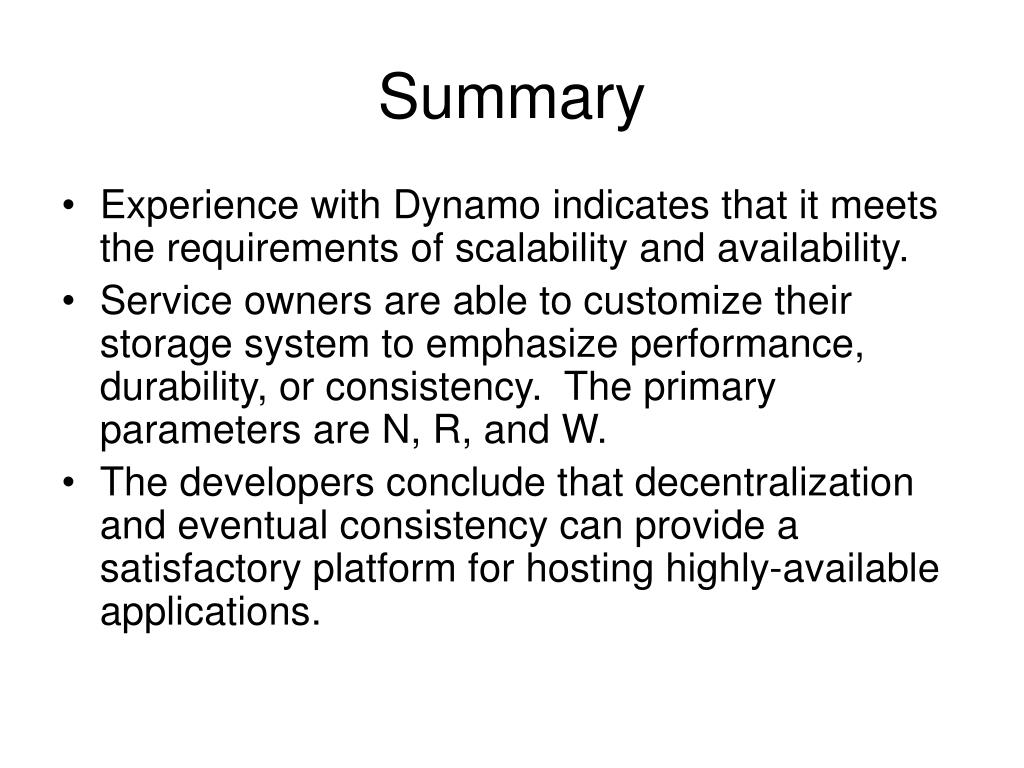 Summary

• Experience with Dynamo indicates that it meets the requirements of scalability and availability.
• Service owners are able to customize their storage system to emphasize performance, durability, or consistency. The primary parameters are N, R, and W.
• The developers conclude that decentralization and eventual consistency can provide a satisfactory platform for hosting highly-available applications.